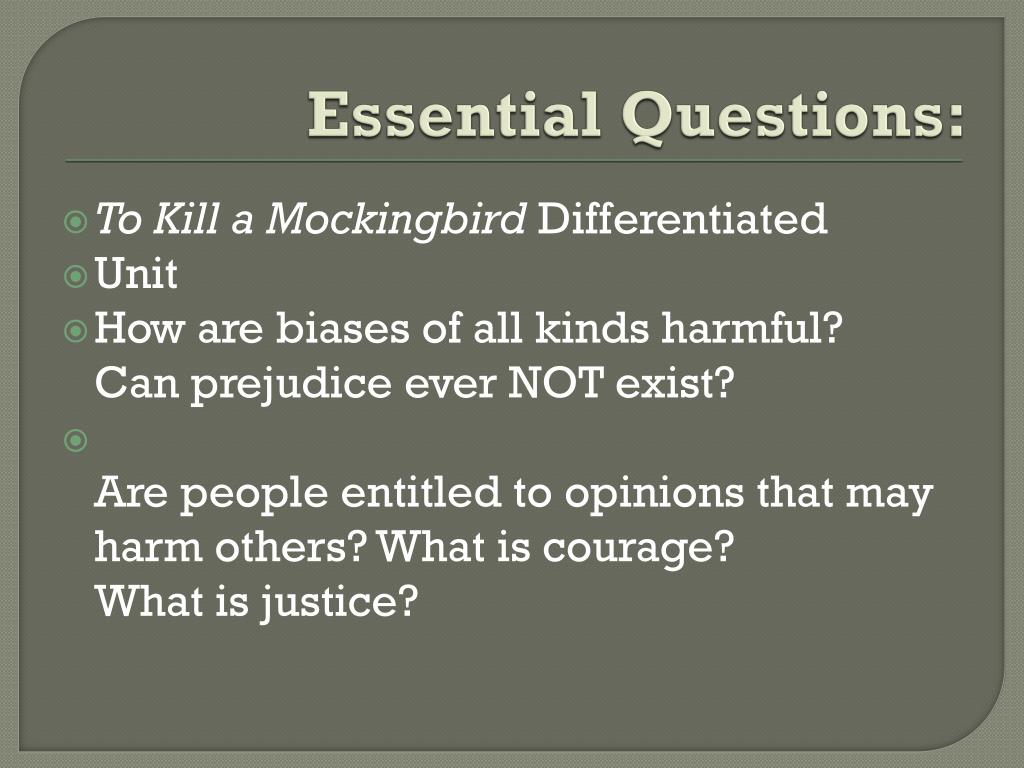 Essential Questions:

To Kill a Mockingbird Differentiated

Unit

How are biases of all kinds harmful? Can prejudice ever NOT exist?

Are people entitled to opinions that may harm others? What is courage? What is justice?